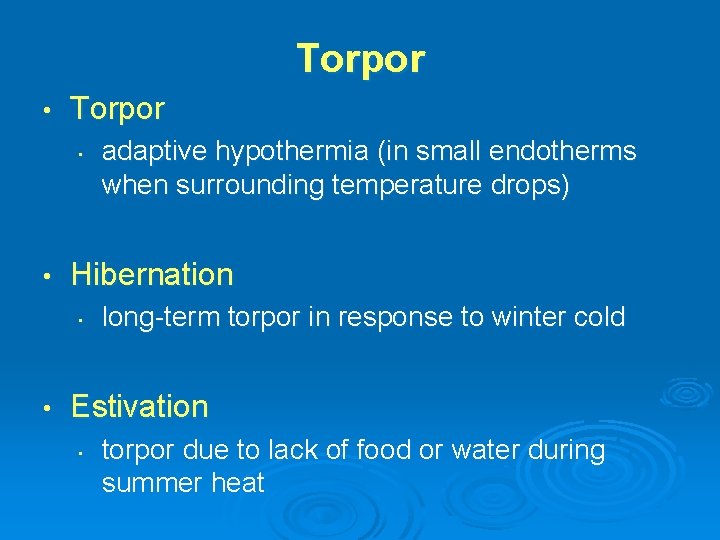 Torpor

• Torpor

• adaptive hypothermia (in small endotherms when surrounding temperature drops)

• Hibernation

• long-term torpor in response to winter cold

• Estivation

• torpor due to lack of food or water during summer heat